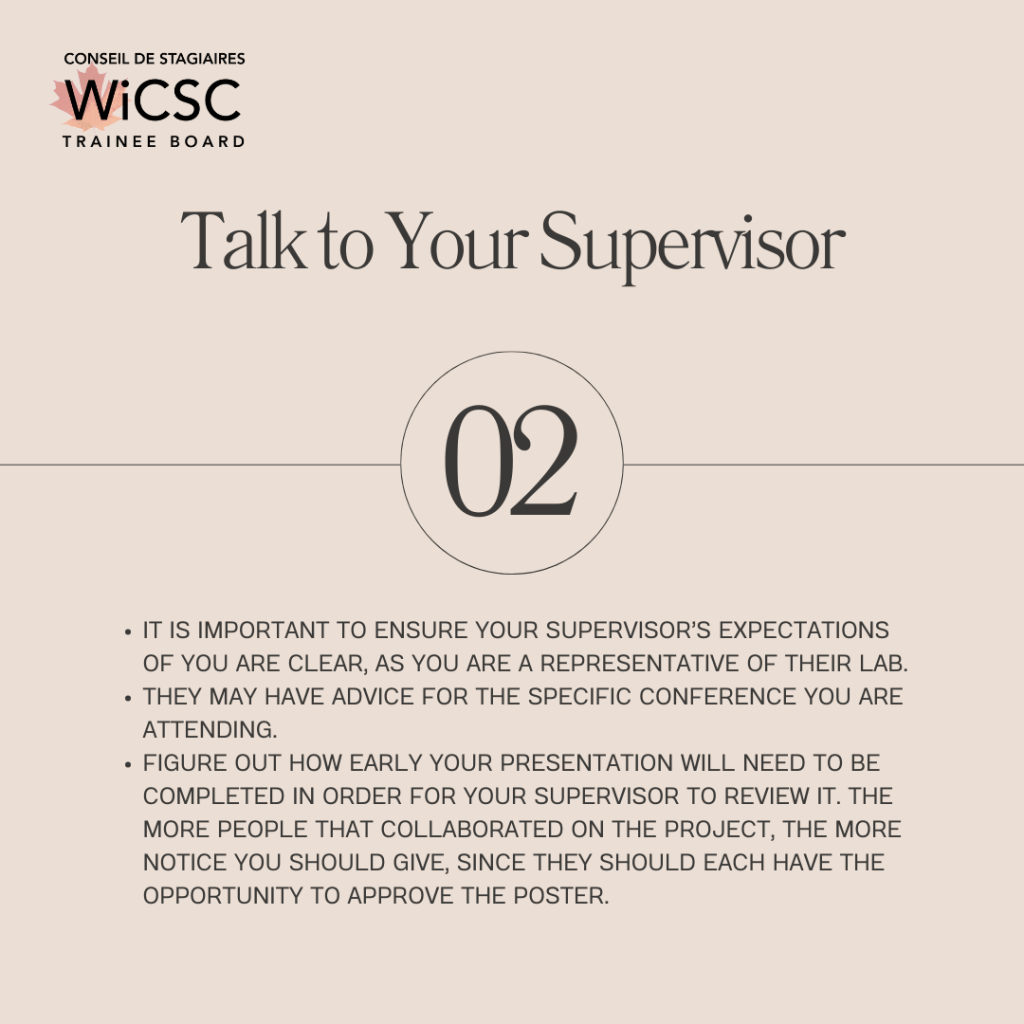 CONSEIL DE STAGIAIRES
WiCSC
TRAINEE BOARD

Talk to Your Supervisor

02

• IT IS IMPORTANT TO ENSURE YOUR SUPERVISOR'S EXPECTATIONS OF YOU ARE CLEAR, AS YOU ARE A REPRESENTATIVE OF THEIR LAB.
• THEY MAY HAVE ADVICE FOR THE SPECIFIC CONFERENCE YOU ARE ATTENDING.
• FIGURE OUT HOW EARLY YOUR PRESENTATION WILL NEED TO BE COMPLETED IN ORDER FOR YOUR SUPERVISOR TO REVIEW IT. THE MORE PEOPLE THAT COLLABORATED ON THE PROJECT, THE MORE NOTICE YOU SHOULD GIVE, SINCE THEY SHOULD EACH HAVE THE OPPORTUNITY TO APPROVE THE POSTER.